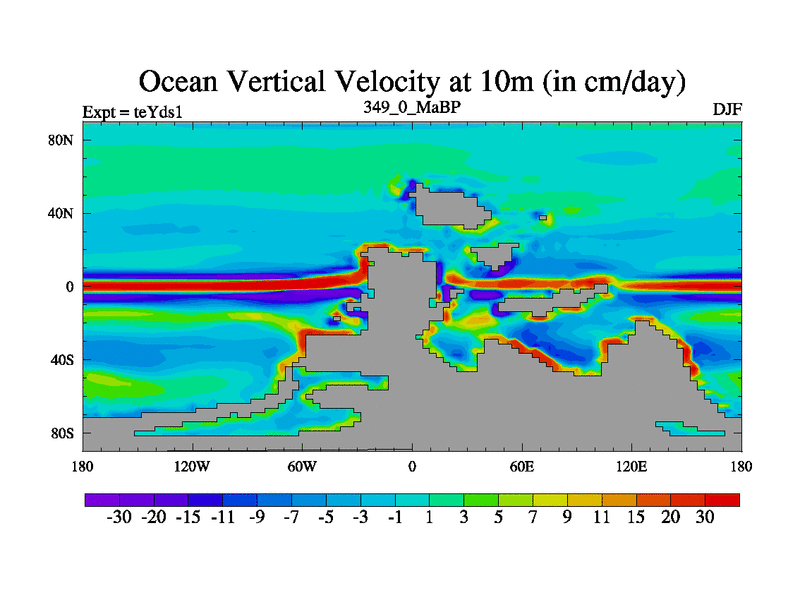 Ocean Vertical Velocity at 10m (in cm/day)
Expt = teYds1
349_0_MaBP
DJF

80N
40N
0
40S
80S

180 120W 60W 0 60E 120E 180

-30 -20 -15 -11 -9 -7 -5 -3 -1 1 3 5 7 9 11 15 20 30